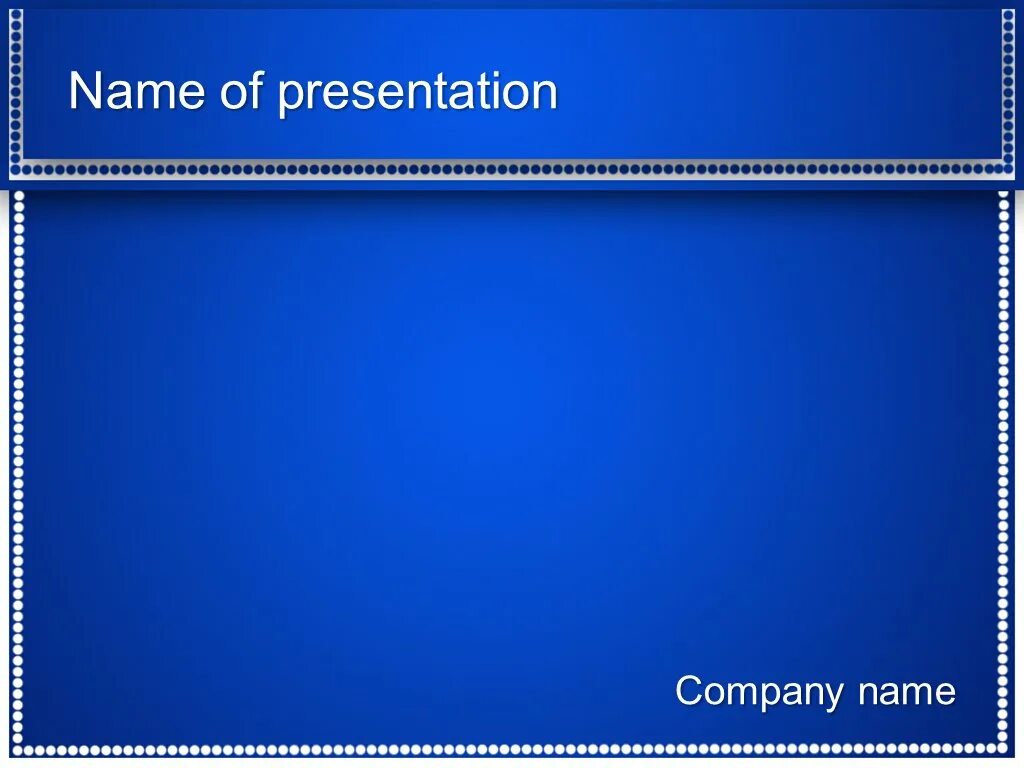 Name of presentation

Company name